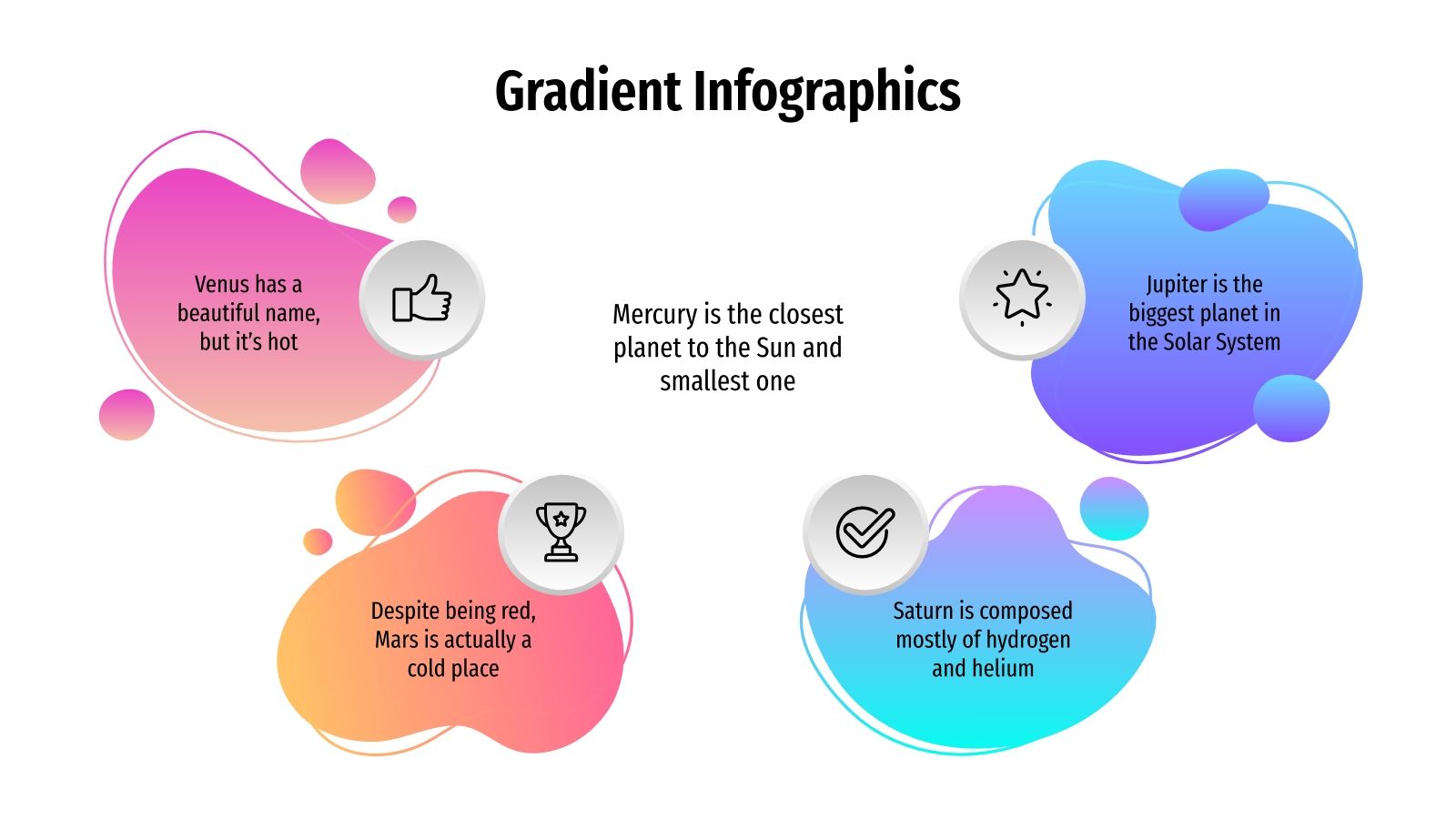 Gradient Infographics

Venus has a beautiful name, but it's hot

Mercury is the closest planet to the Sun and smallest one

Jupiter is the biggest planet in the Solar System

Despite being red, Mars is actually a cold place

Saturn is composed mostly of hydrogen and helium